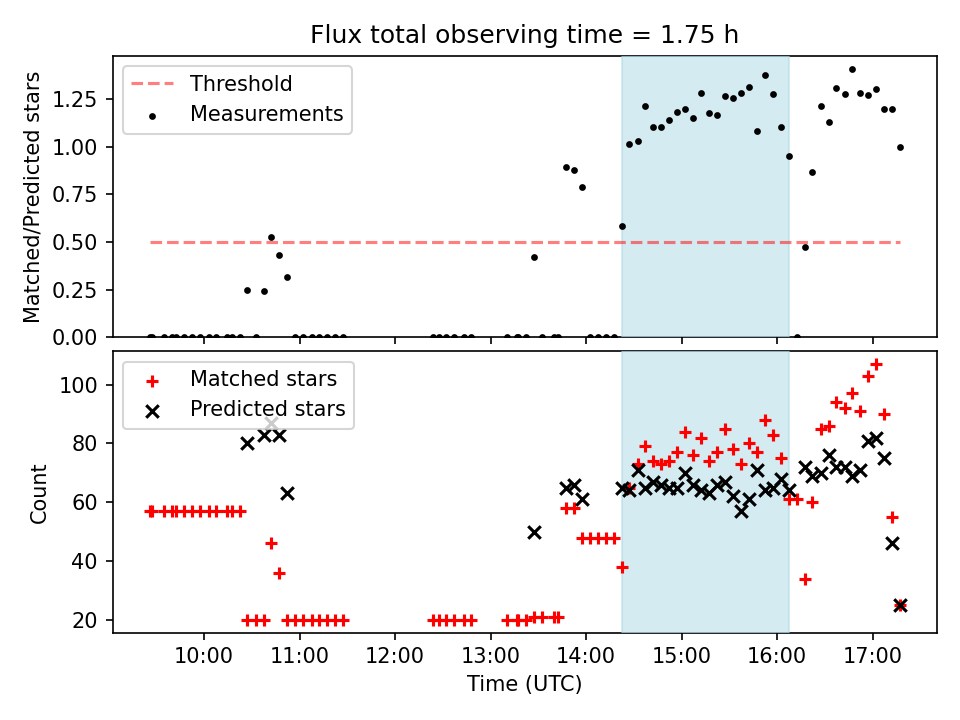 Flux total observing time = 1.75 h

Threshold
Measurements

Matched/Predicted stars

1.25
1.00
0.75
0.50
0.25
0.00

Matched stars
Predicted stars

Count

100
80
60
40
20

10:00
11:00
12:00
13:00
14:00
15:00
16:00
17:00

Time (UTC)